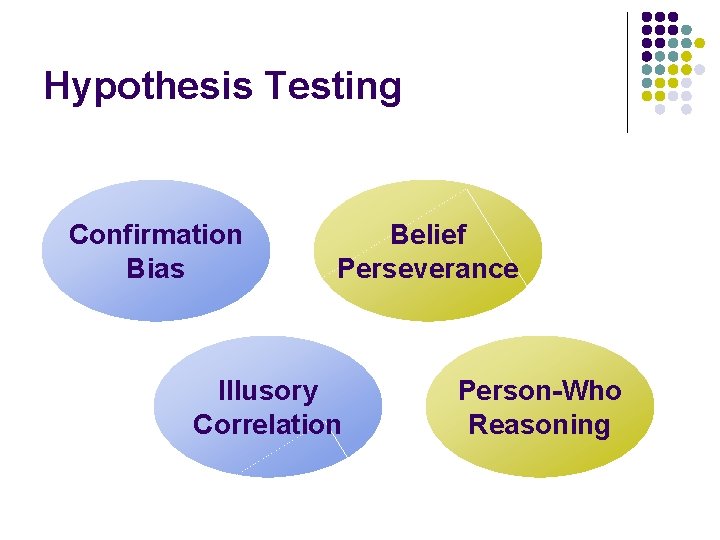 Hypothesis Testing

Confirmation Bias

Belief Perseverance

Illusory Correlation

Person-Who Reasoning